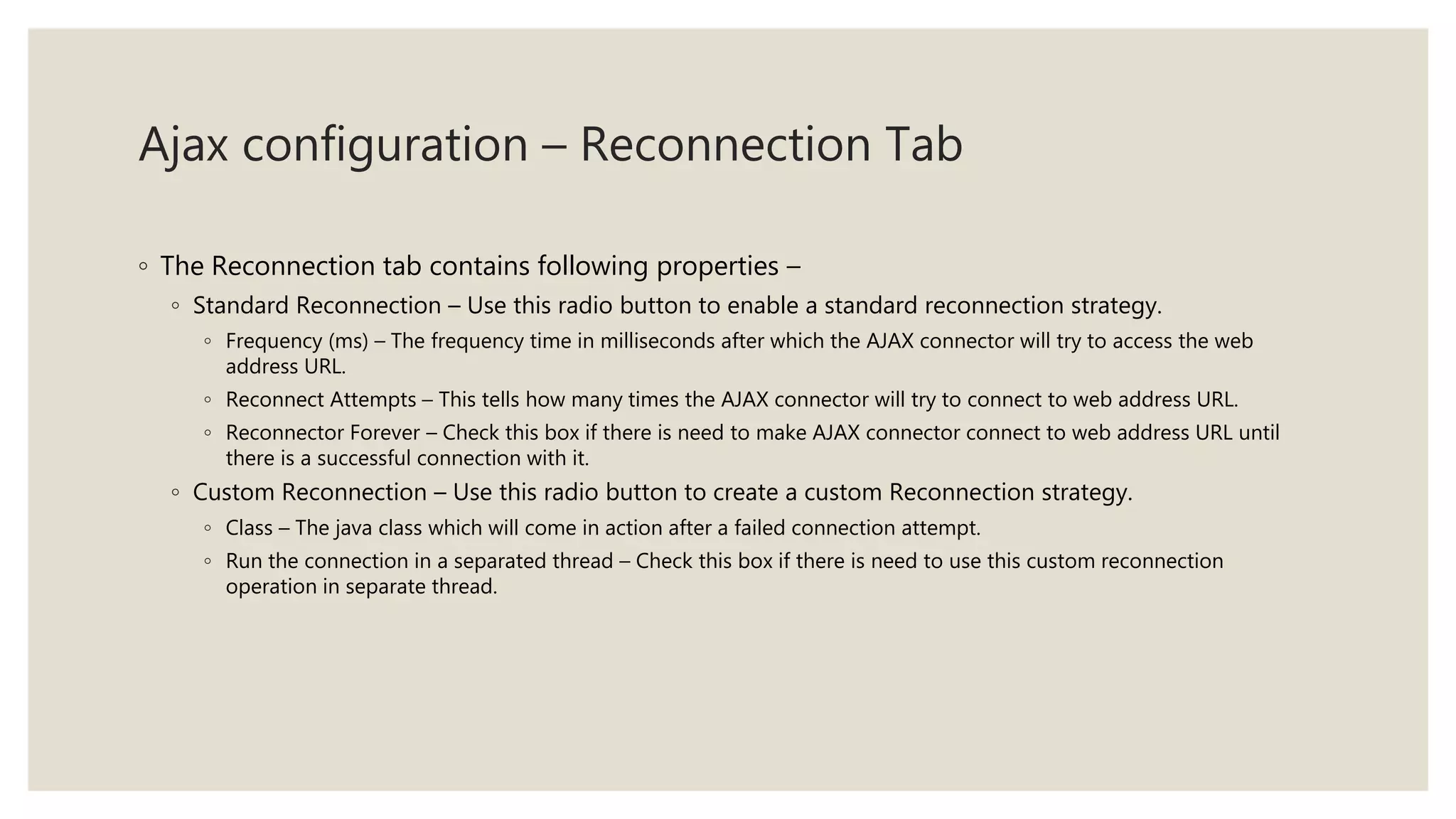 Ajax configuration – Reconnection Tab

◦ The Reconnection tab contains following properties –

◦ Standard Reconnection – Use this radio button to enable a standard reconnection strategy.

◦ Frequency (ms) – The frequency time in milliseconds after which the AJAX connector will try to access the web address URL.

◦ Reconnect Attempts – This tells how many times the AJAX connector will try to connect to web address URL.

◦ Reconnector Forever – Check this box if there is need to make AJAX connector connect to web address URL until there is a successful connection with it.

◦ Custom Reconnection – Use this radio button to create a custom Reconnection strategy.

◦ Class – The java class which will come in action after a failed connection attempt.

◦ Run the connection in a separated thread – Check this box if there is need to use this custom reconnection operation in separate thread.